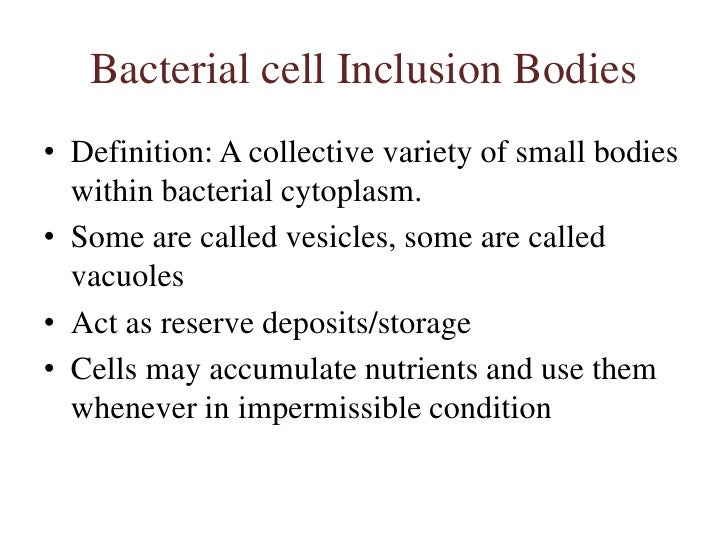 Bacterial cell Inclusion Bodies

• Definition: A collective variety of small bodies within bacterial cytoplasm.
• Some are called vesicles, some are called vacuoles
• Act as reserve deposits/storage
• Cells may accumulate nutrients and use them whenever in impermissible condition